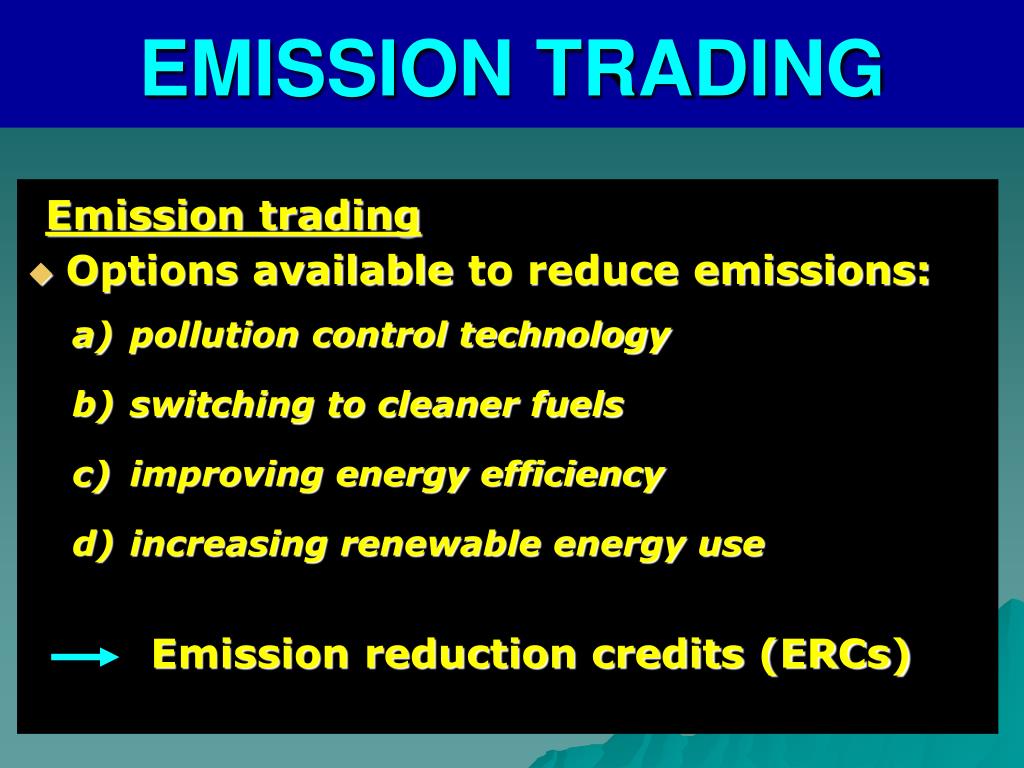 EMISSION TRADING

Emission trading

Options available to reduce emissions:

a) pollution control technology

b) switching to cleaner fuels

c) improving energy efficiency

d) increasing renewable energy use

Emission reduction credits (ERCs)